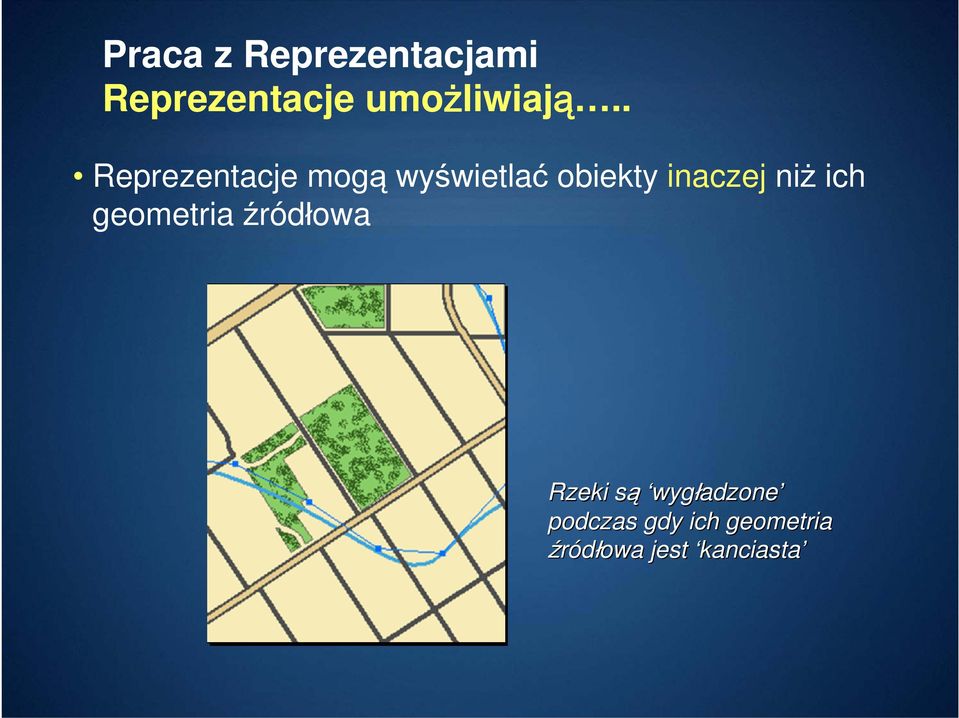 Praca z Reprezentacjami
Reprezentacje umożliwiają…..

• Reprezentacje mogą wyświetlać obiekty inaczej niż ich geometria źródłowa

Rzeki są ‘wygładzone’ podczas gdy ich geometria źródłowa jest ‘kanciasta’